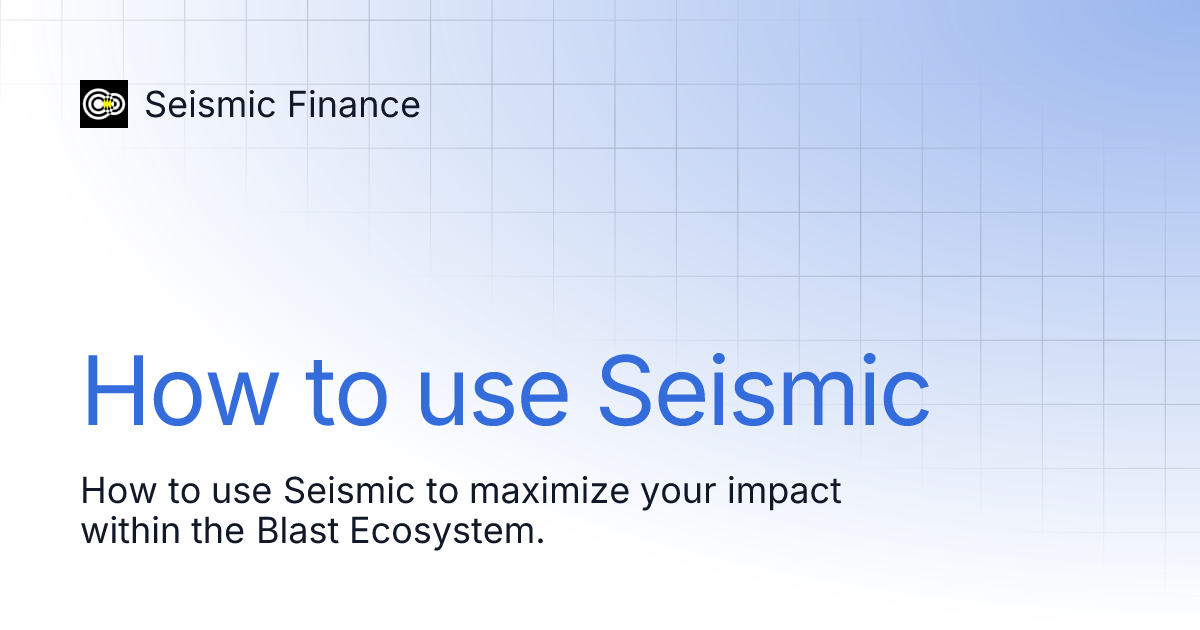 Seismic Finance

How to use Seismic

How to use Seismic to maximize your impact within the Blast Ecosystem.